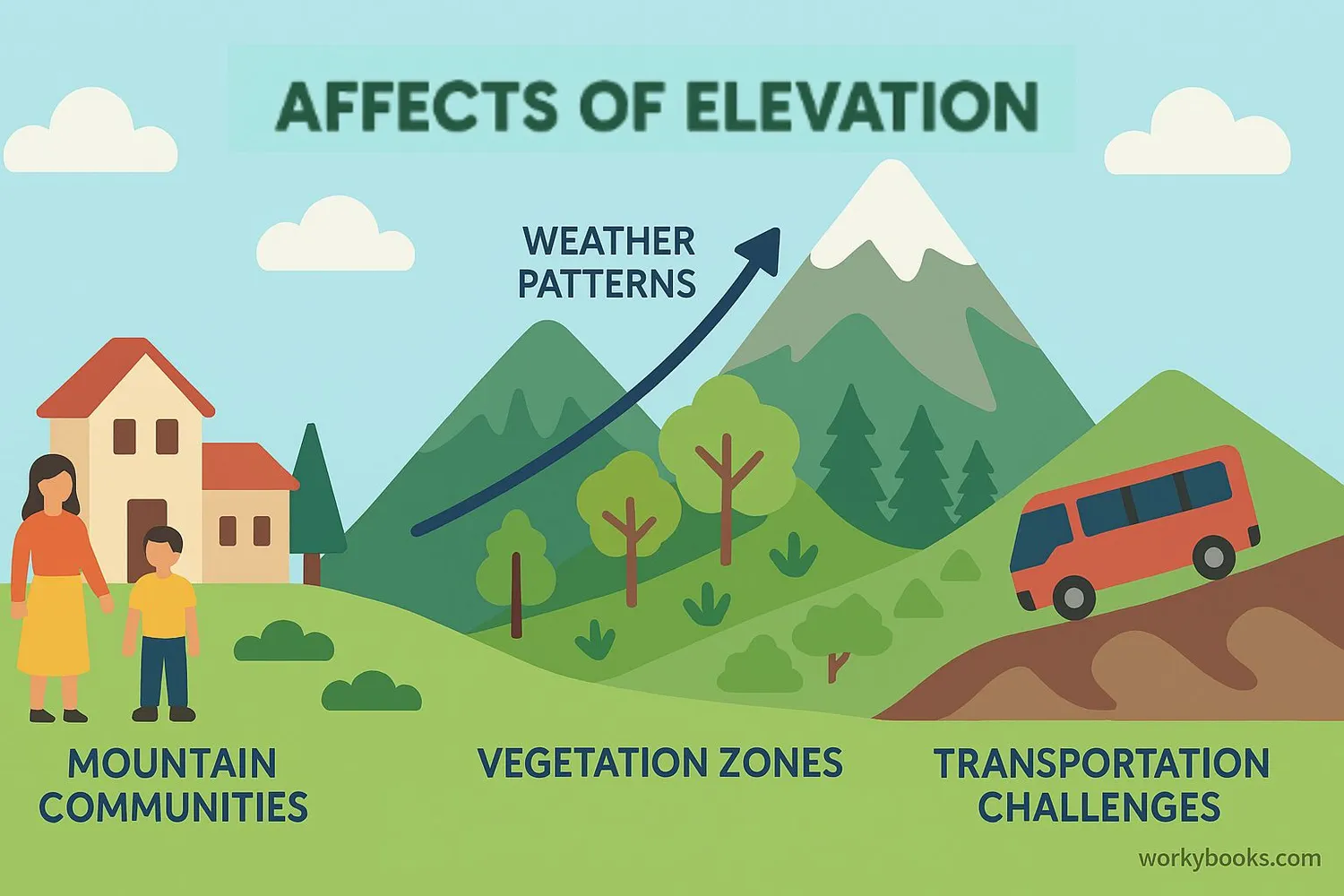 AFFECTS OF ELEVATION

WEATHER PATTERNS

MOUNTAIN COMMUNITIES

VEGETATION ZONES

TRANSPORTATION CHALLENGES

workybooks.com